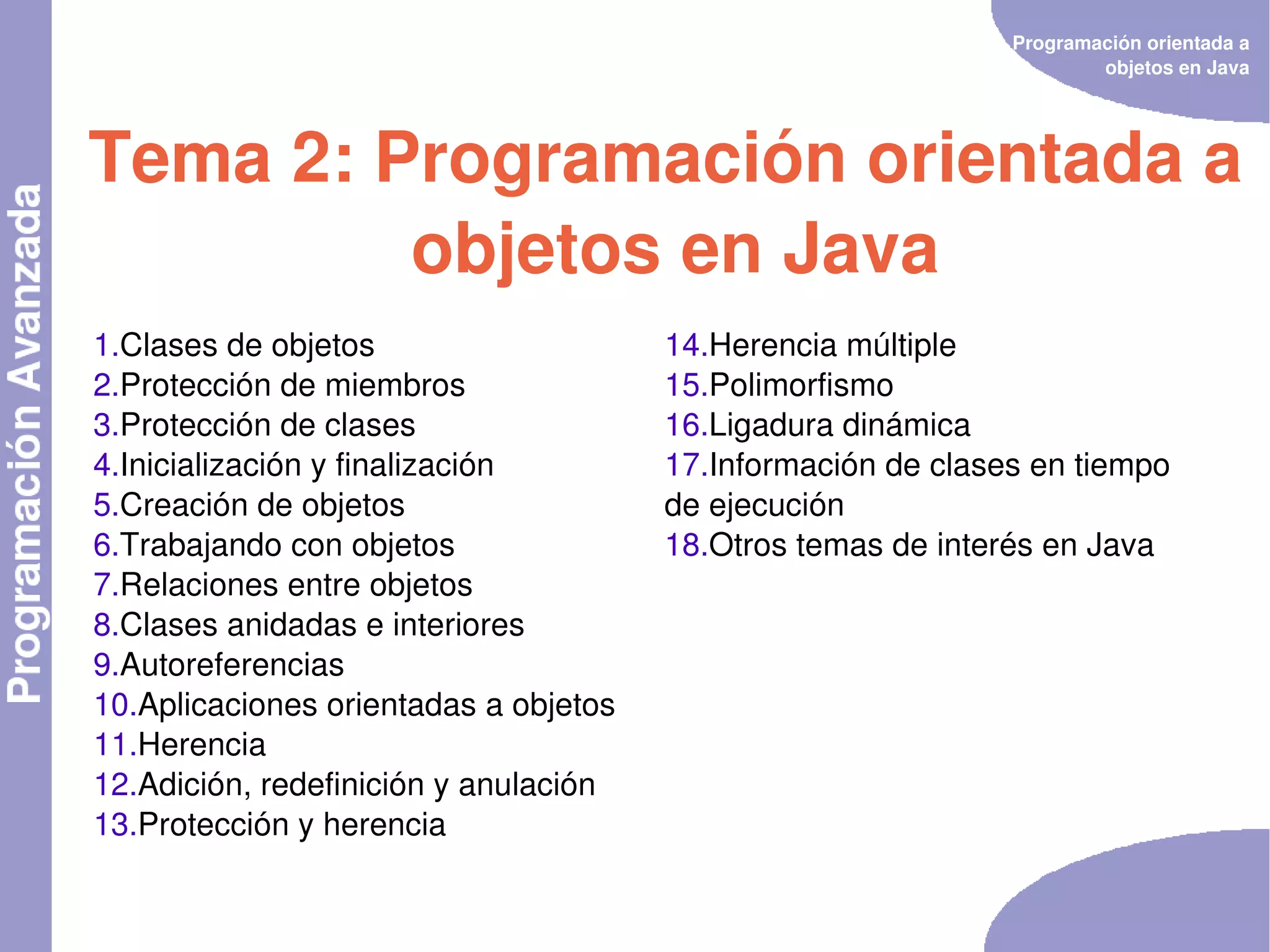 Programación Avanzada

Programación orientada a objetos en Java

Tema 2: Programación orientada a objetos en Java

1.Clases de objetos
2.Protección de miembros
3.Protección de clases
4.Inicialización y finalización
5.Creación de objetos
6.Trabajando con objetos
7.Relaciones entre objetos
8.Clases anidadas e interiores
9.Autoreferencias
10.Aplicaciones orientadas a objetos
11.Herencia
12.Adición, redefinición y anulación
13.Protección y herencia

14.Herencia múltiple
15.Polimorfismo
16.Ligadura dinámica
17.Información de clases en tiempo de ejecución
18.Otros temas de interés en Java